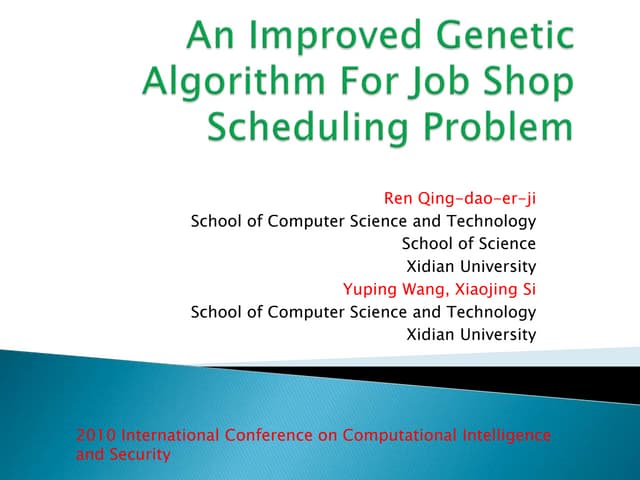 An Improved Genetic Algorithm For Job Shop Scheduling Problem

Ren Qing-dao-er-ji
School of Computer Science and Technology
School of Science
Xidian University
Yuping Wang, Xiaojing Si
School of Computer Science and Technology
Xidian University

2010 International Conference on Computational Intelligence and Security